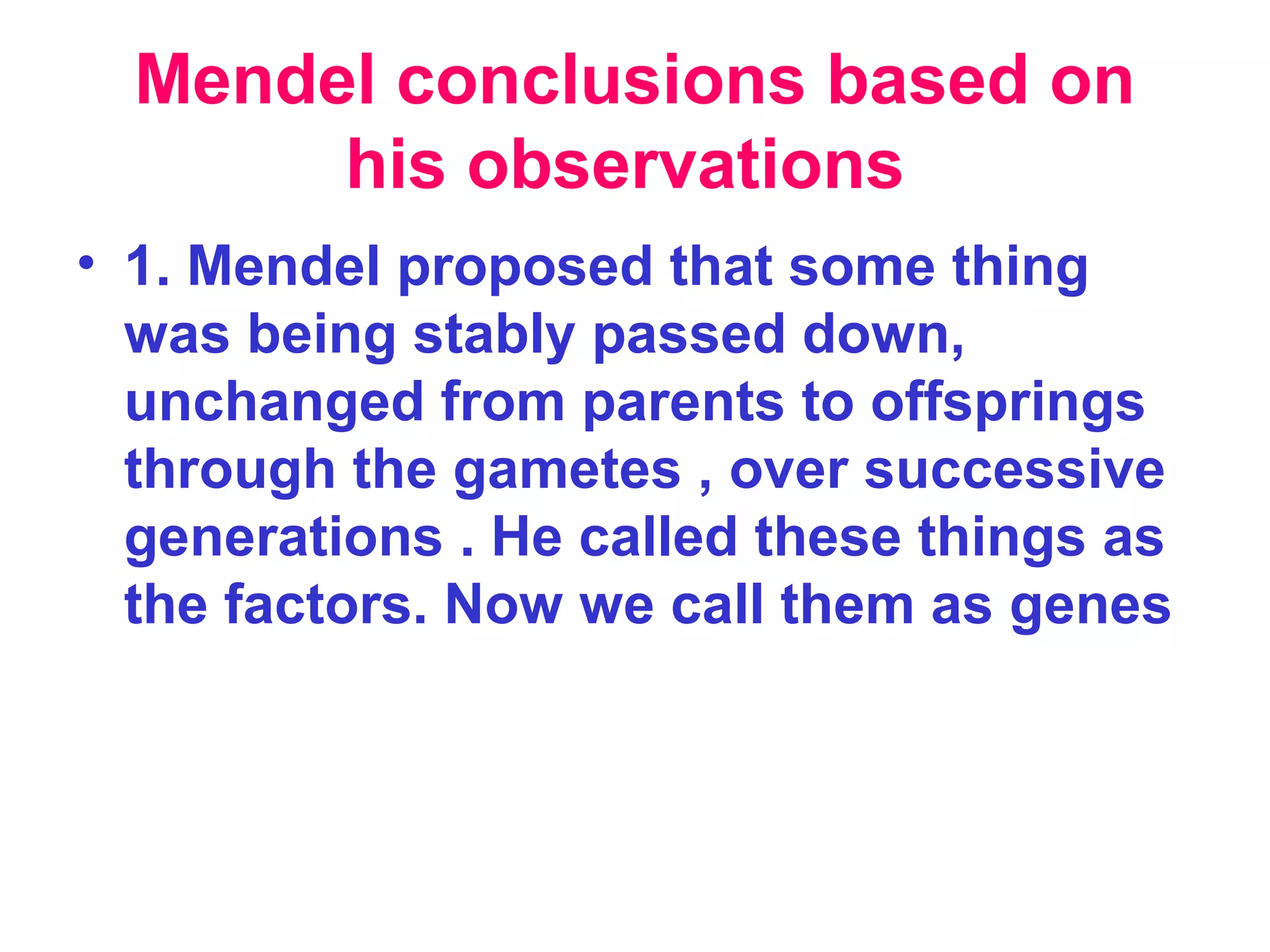 Mendel conclusions based on his observations

• 1. Mendel proposed that some thing was being stably passed down, unchanged from parents to offsprings through the gametes , over successive generations . He called these things as the factors. Now we call them as genes